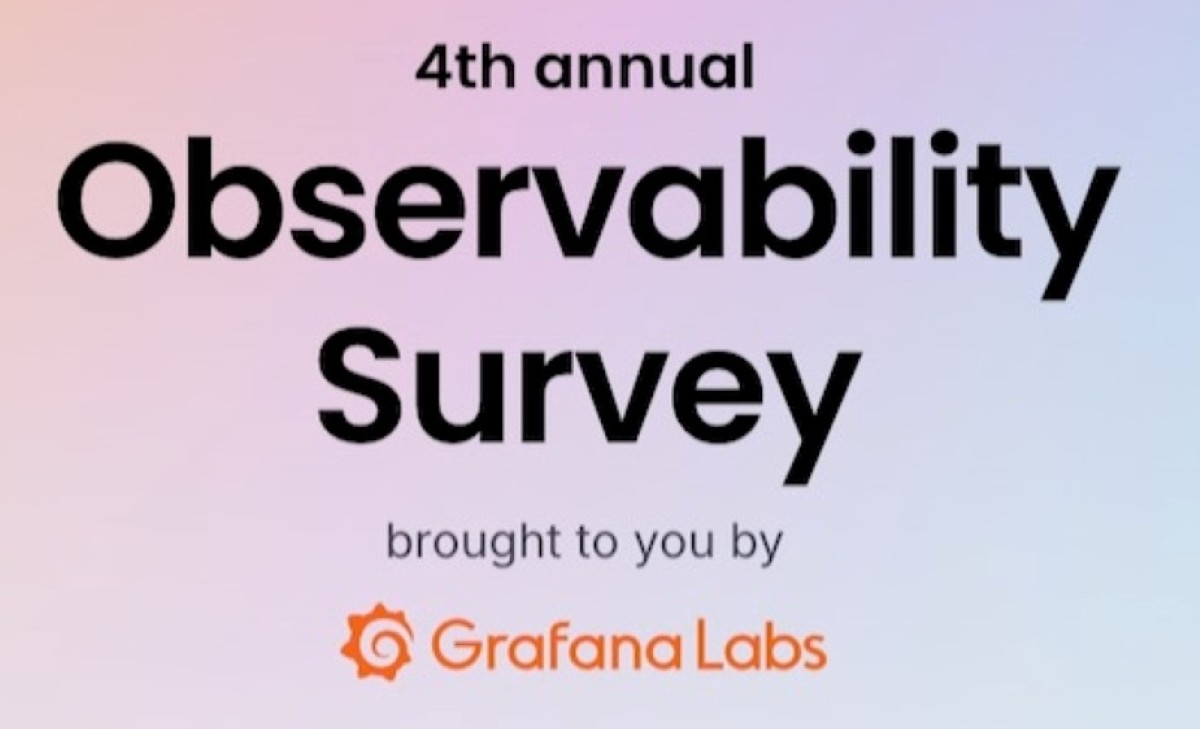 4th annual
Observability Survey

brought to you by

Grafana Labs